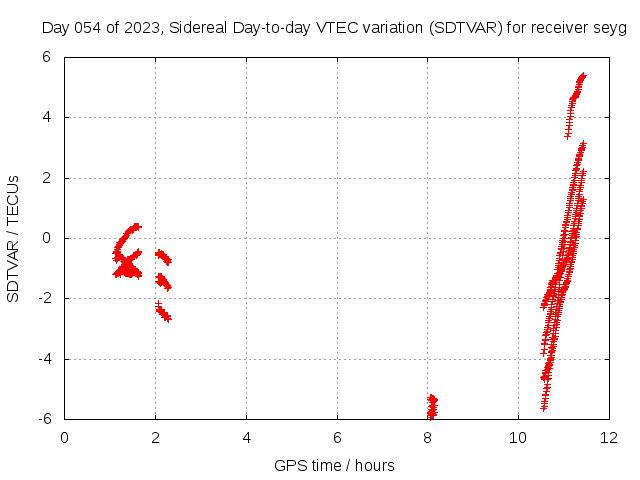 Day 054 of 2023, Sidereal Day-to-day VTEC variation (SDTVAR) for receiver seyg

SDTVAR / TECUs

6
4
2
0
-2
-4
-6

0 2 4 6 8 10 12

GPS time / hours